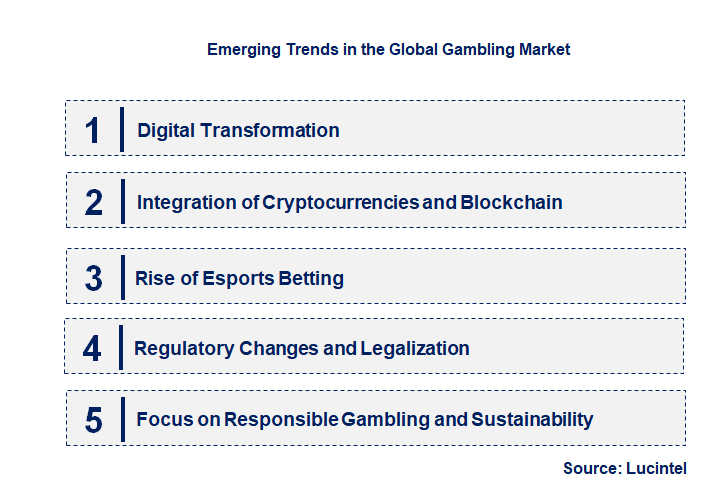 Emerging Trends in the Global Gambling Market

1 Digital Transformation

2 Integration of Cryptocurrencies and Blockchain

3 Rise of Esports Betting

4 Regulatory Changes and Legalization

5 Focus on Responsible Gambling and Sustainability

Source: Lucintel